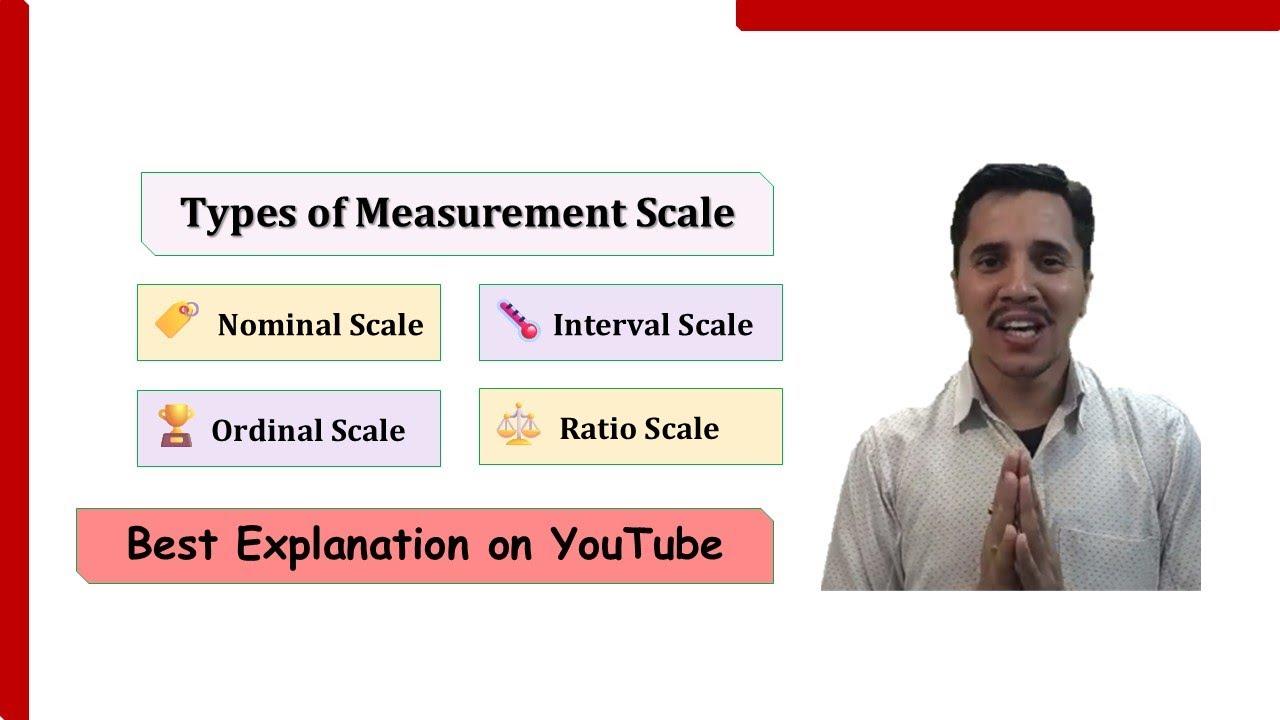 Types of Measurement Scale

Nominal Scale

Interval Scale

Ordinal Scale

Ratio Scale

Best Explanation on YouTube